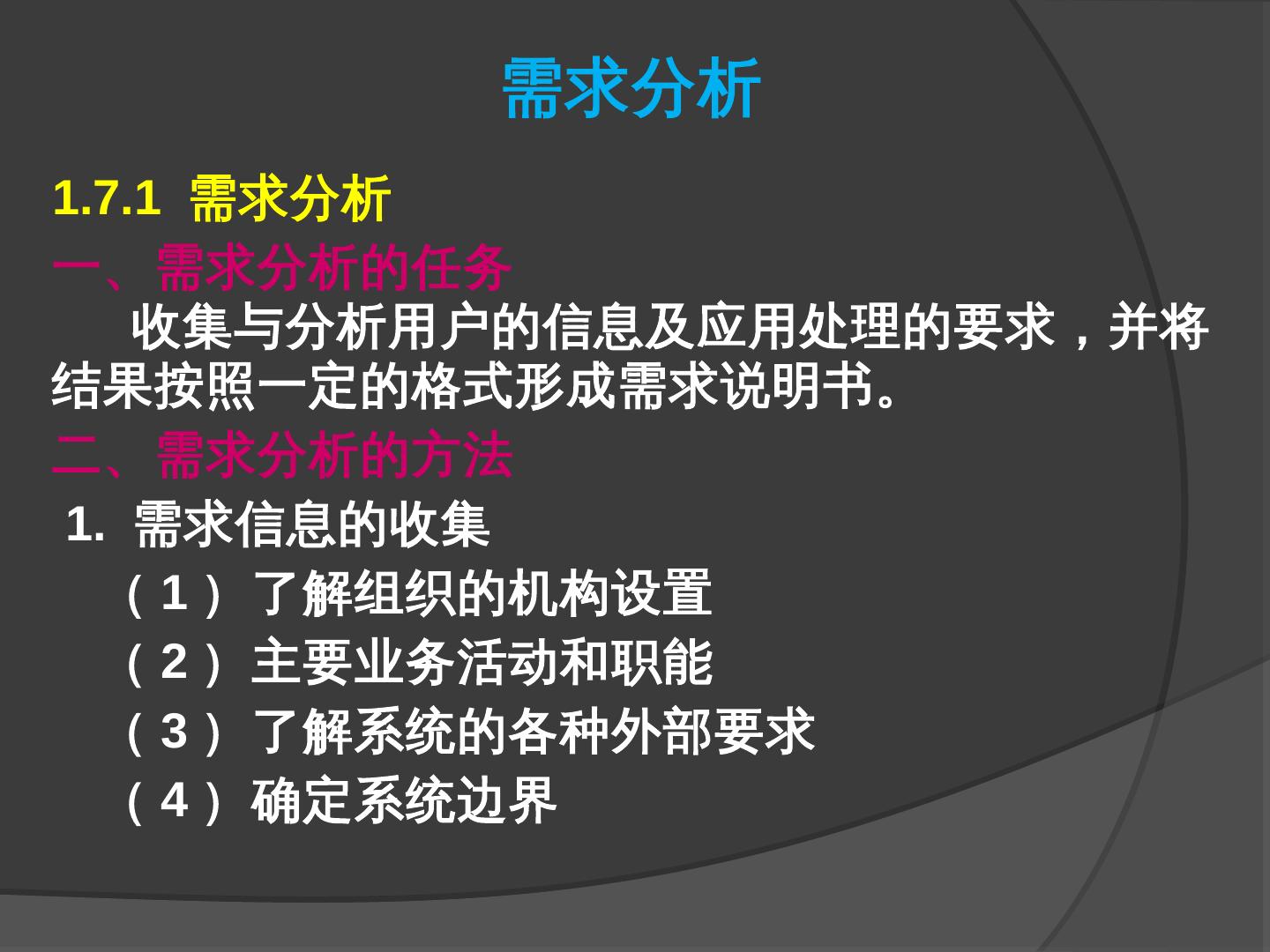 需求分析

1.7.1 需求分析

一、需求分析的任务

收集与分析用户的信息及应用处理的要求，并将结果按照一定的格式形成需求说明书。

二、需求分析的方法

1. 需求信息的收集

（1）了解组织的机构设置

（2）主要业务活动和职能

（3）了解系统的各种外部要求

（4）确定系统边界